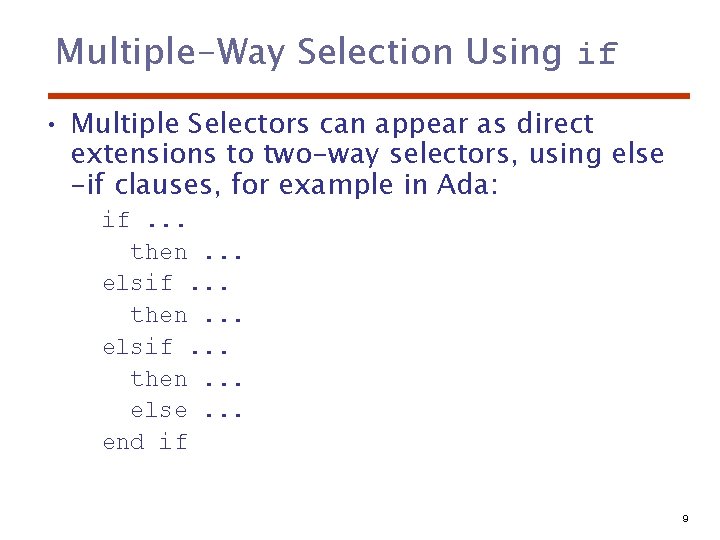 Multiple-Way Selection Using if

• Multiple Selectors can appear as direct extensions to two-way selectors, using else -if clauses, for example in Ada:

if ...
  then ...
elsif ...
  then ...
elsif ...
  then ...
  else ...
end if

9